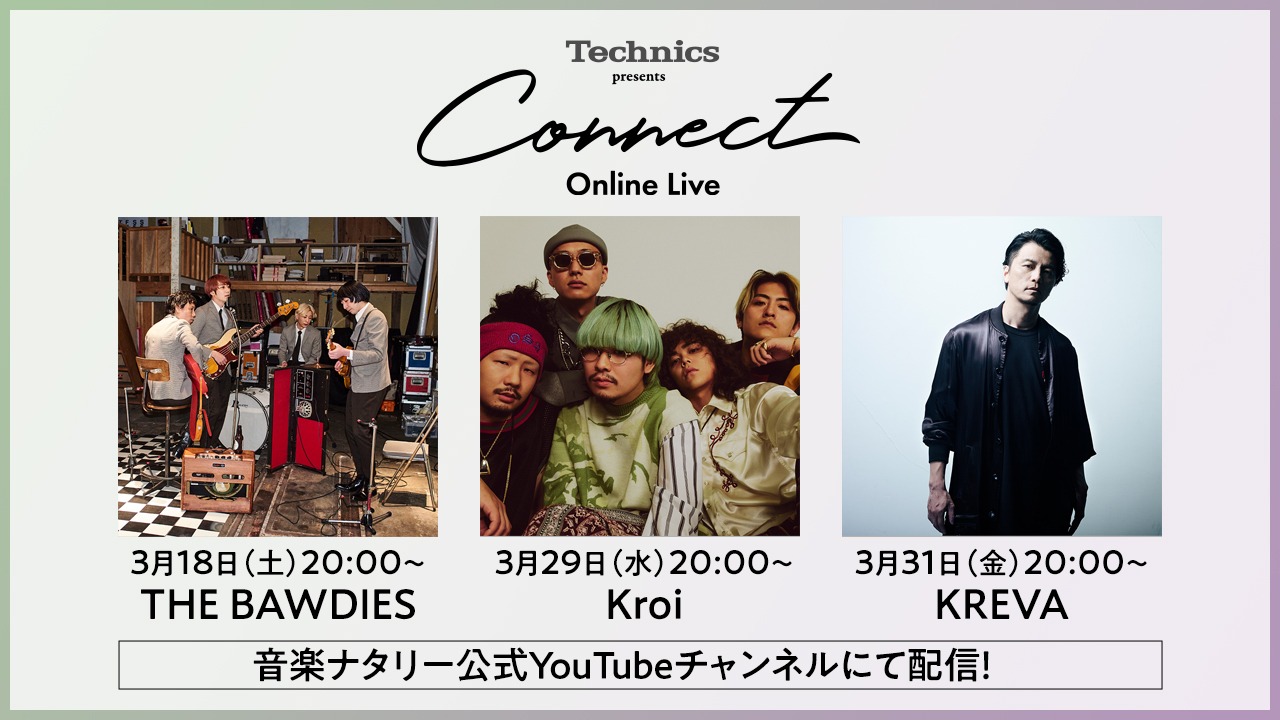 Technics
presents
Connect
Online Live

3月18日(土)20:00~
THE BAWDIES

3月29日(水)20:00~
Kroi

3月31日(金)20:00~
KREVA

音楽ナタリー公式YouTubeチャンネルにて配信!